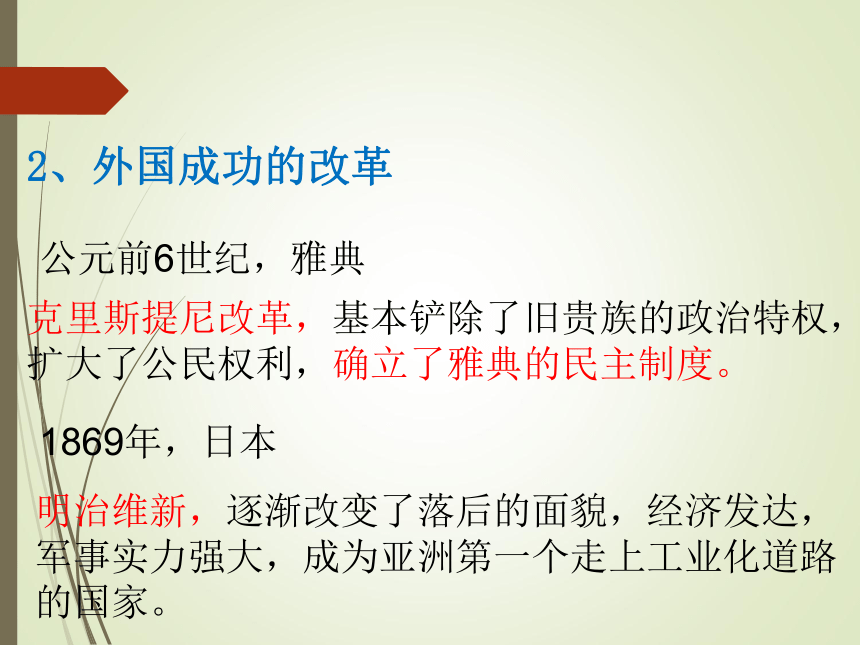 2、外国成功的改革

公元前6世纪，雅典

克里斯提尼改革，基本铲除了旧贵族的政治特权，扩大了公民权利，确立了雅典的民主制度。

1869年，日本

明治维新，逐渐改变了落后的面貌，经济发达，军事实力强大，成为亚洲第一个走上工业化道路的国家。